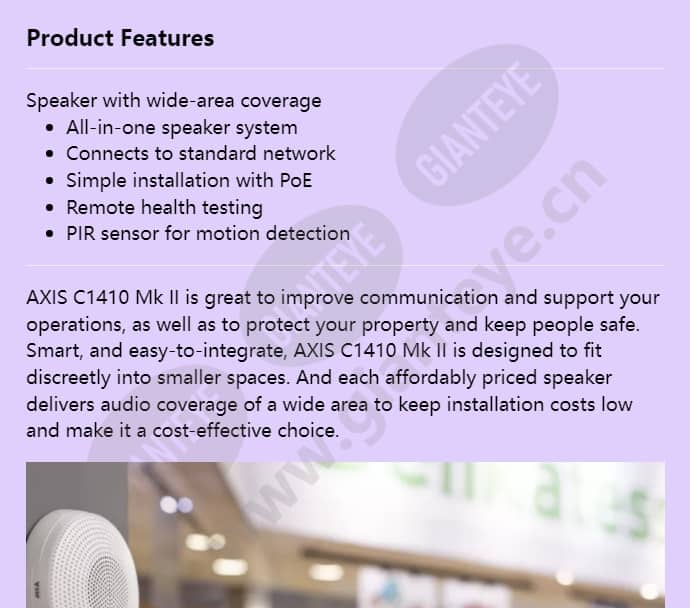 Product Features

Speaker with wide-area coverage
- All-in-one speaker system
- Connects to standard network
- Simple installation with PoE
- Remote health testing
- PIR sensor for motion detection

AXIS C1410 Mk II is great to improve communication and support your operations, as well as to protect your property and keep people safe. Smart, and easy-to-integrate, AXIS C1410 Mk II is designed to fit discreetly into smaller spaces. And each affordably priced speaker delivers audio coverage of a wide area to keep installation costs low and make it a cost-effective choice.

GIANTEYE
GIANTEYE
GIANTEYE
www.gianteye.cn